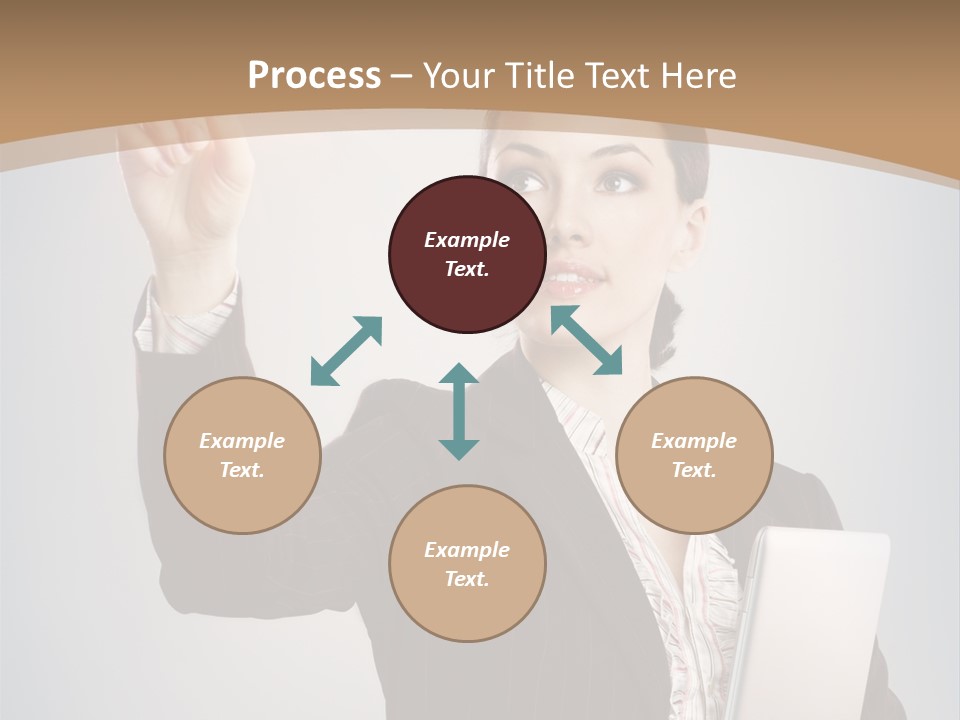 Process – Your Title Text Here

Example Text.

Example Text.

Example Text.

Example Text.